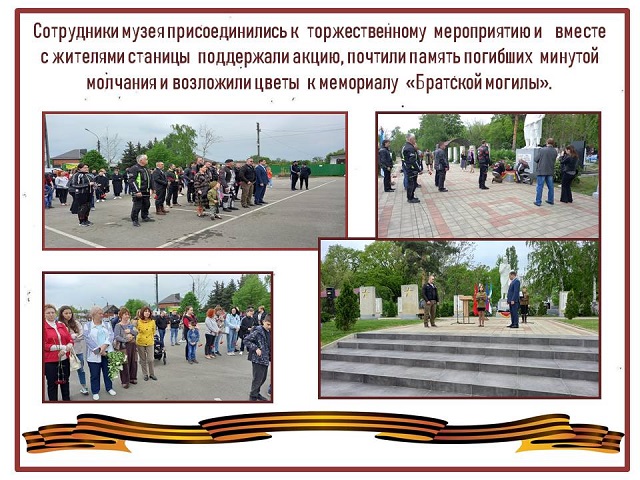 Сотрудники музея присоединились к торжественному мероприятию и вместе с жителями станицы поддержали акцию, почтили память погибших минутой молчания и возложили цветы к мемориалу «Братской могилы».